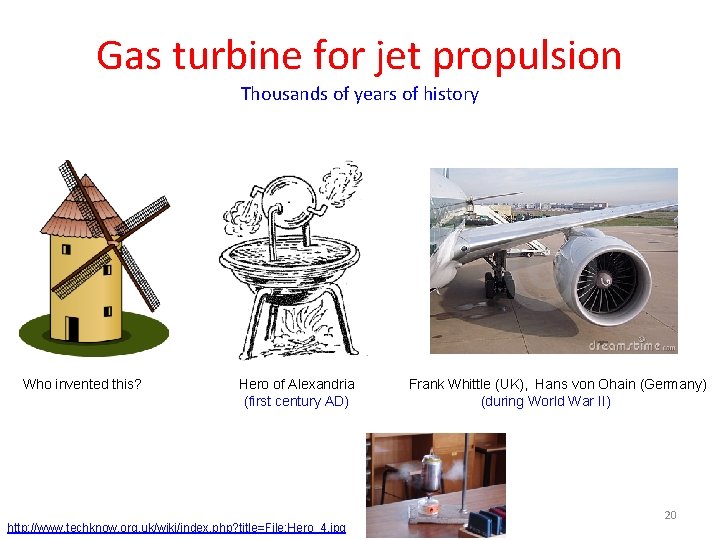 Gas turbine for jet propulsion

Thousands of years of history

dreamstime.com

Who invented this?

Hero of Alexandria
(first century AD)

Frank Whittle (UK), Hans von Ohain (Germany)
(during World War II)

http://www.techknow.org.uk/wiki/index.php?title=File:Hero_4.jpg

20